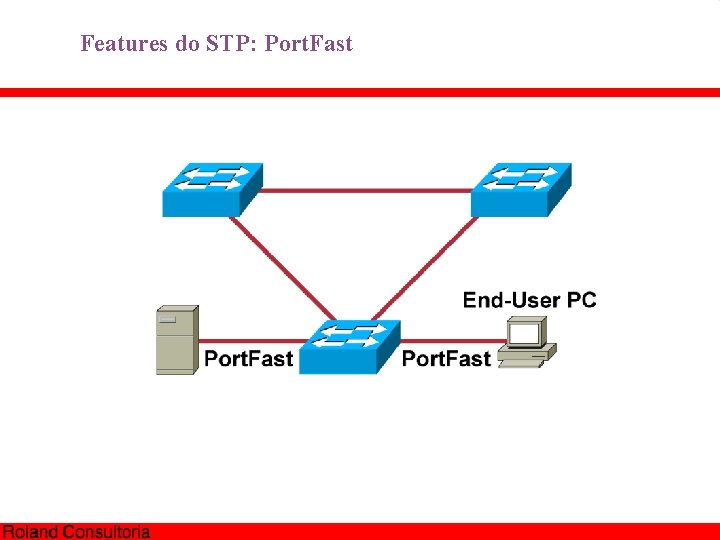 Features do STP: PortFast

End-User PC

PortFast

PortFast

Roland Consultoria